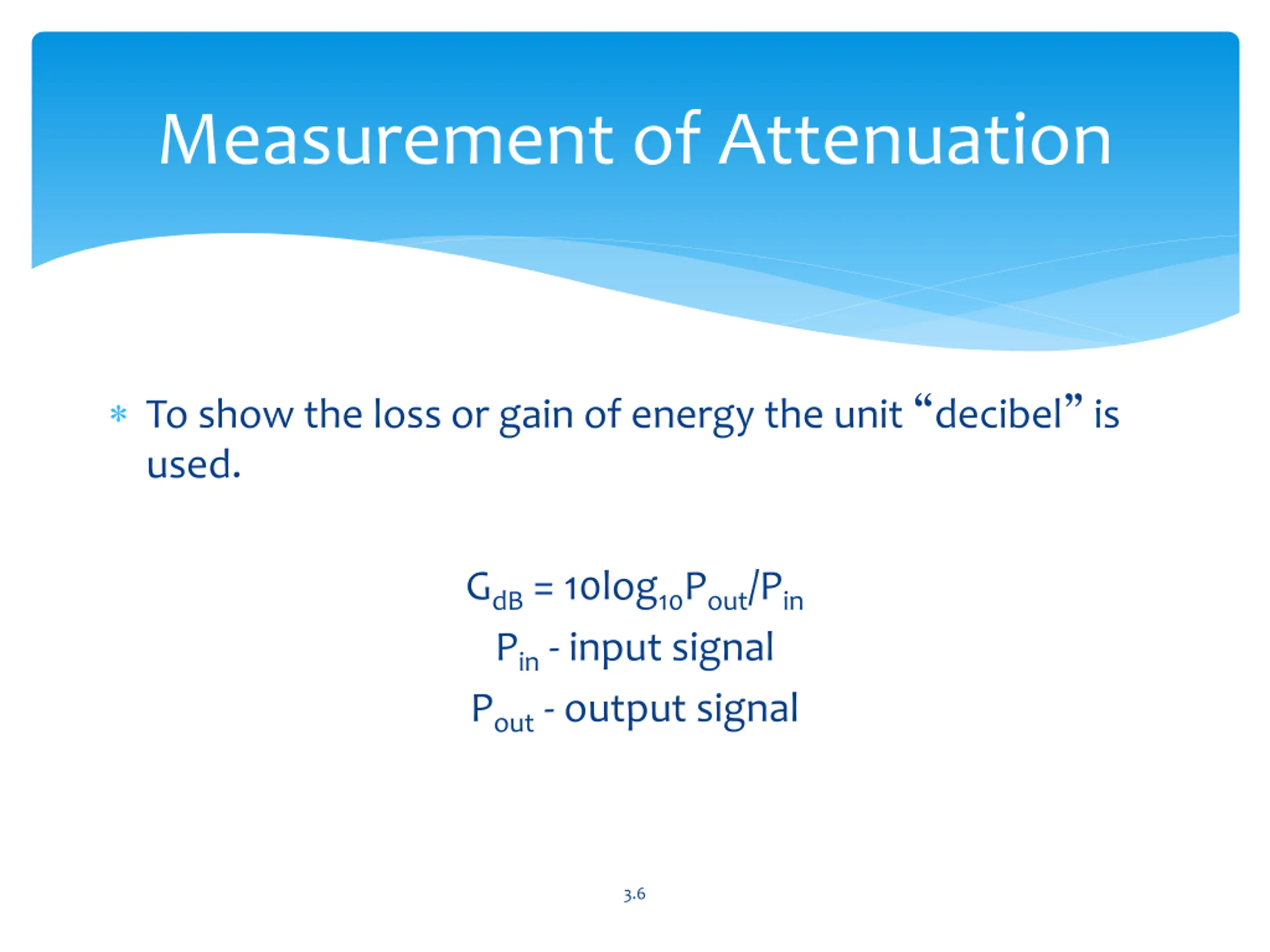 Measurement of Attenuation

* To show the loss or gain of energy the unit “decibel” is used.

$G_{dB} = 10\log_{10}P_{out}/P_{in}$
$P_{in}$ - input signal
$P_{out}$ - output signal

3.6